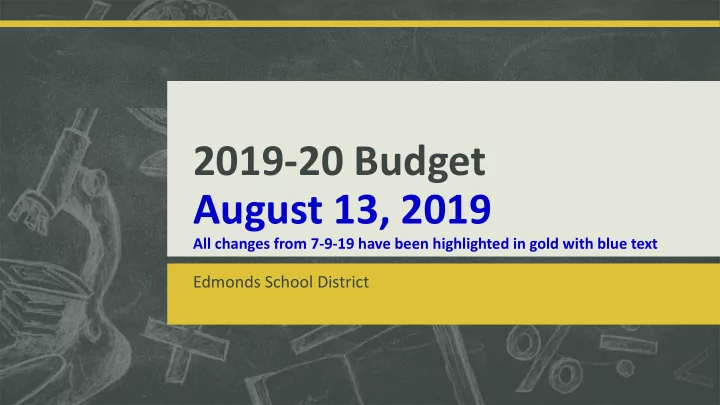 2019-20 Budget
August 13, 2019
All changes from 7-9-19 have been highlighted in gold with blue text

Edmonds School District